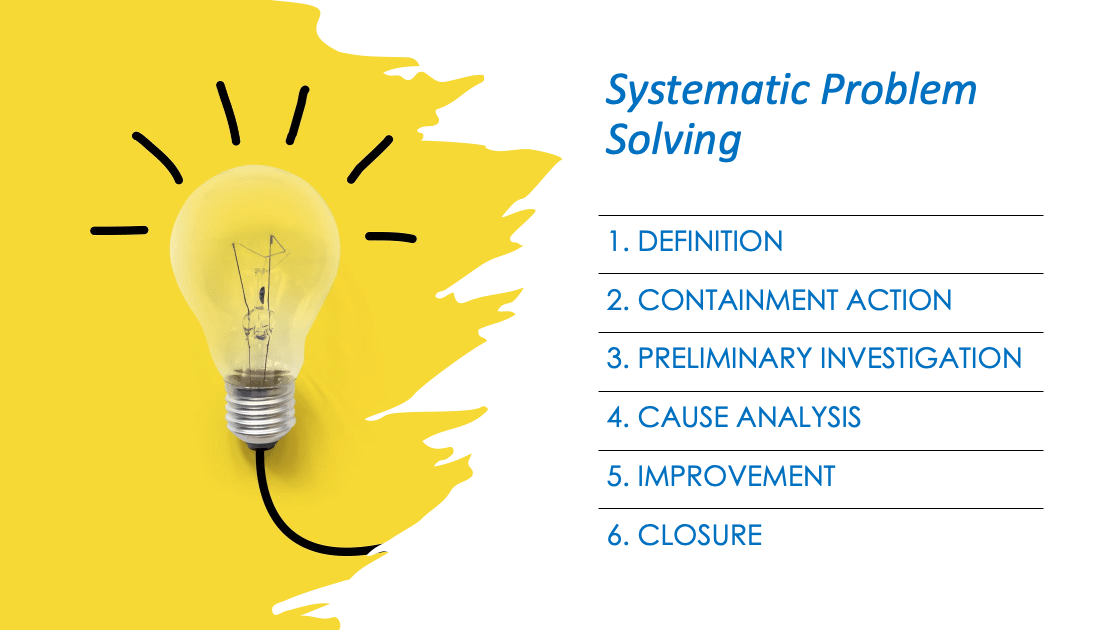 Systematic Problem Solving

1. DEFINITION
2. CONTAINMENT ACTION
3. PRELIMINARY INVESTIGATION
4. CAUSE ANALYSIS
5. IMPROVEMENT
6. CLOSURE